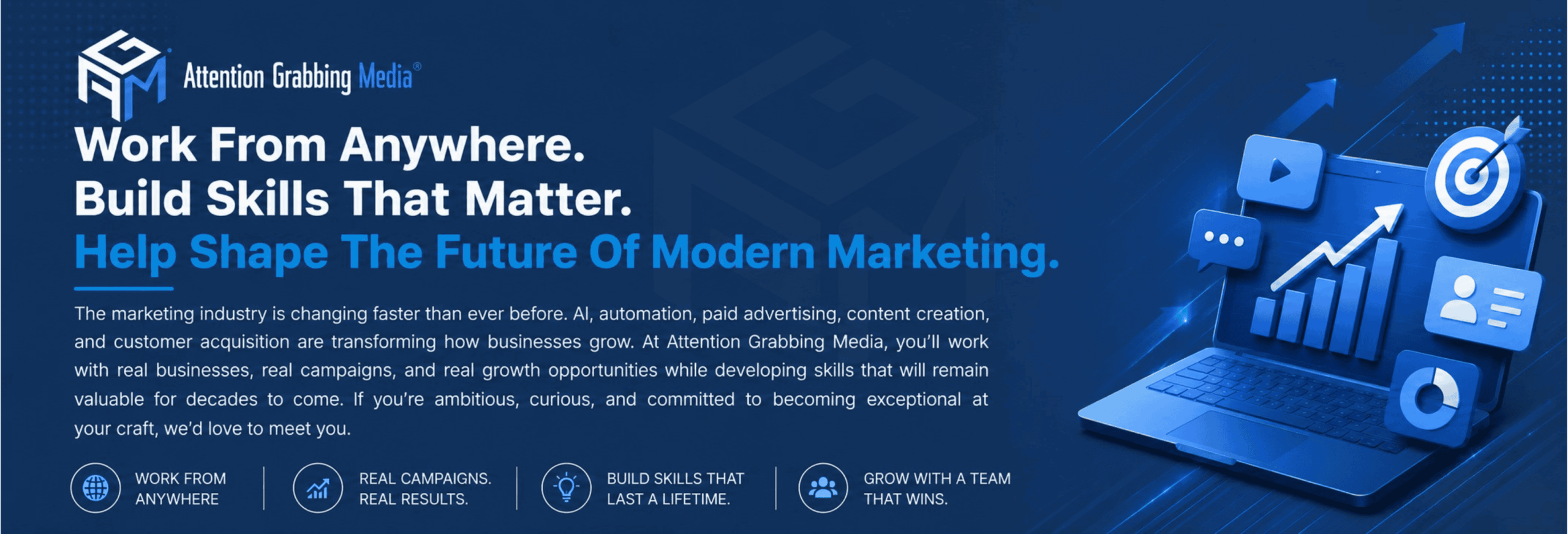 Attention Grabbing Media®

Work From Anywhere.
Build Skills That Matter.
Help Shape The Future Of Modern Marketing.

The marketing industry is changing faster than ever before. AI, automation, paid advertising, content creation, and customer acquisition are transforming how businesses grow. At Attention Grabbing Media, you'll work with real businesses, real campaigns, and real growth opportunities while developing skills that will remain valuable for decades to come. If you're ambitious, curious, and committed to becoming exceptional at your craft, we'd love to meet you.

WORK FROM ANYWHERE

REAL CAMPAIGNS. REAL RESULTS.

BUILD SKILLS THAT LAST A LIFETIME.

GROW WITH A TEAM THAT WINS.